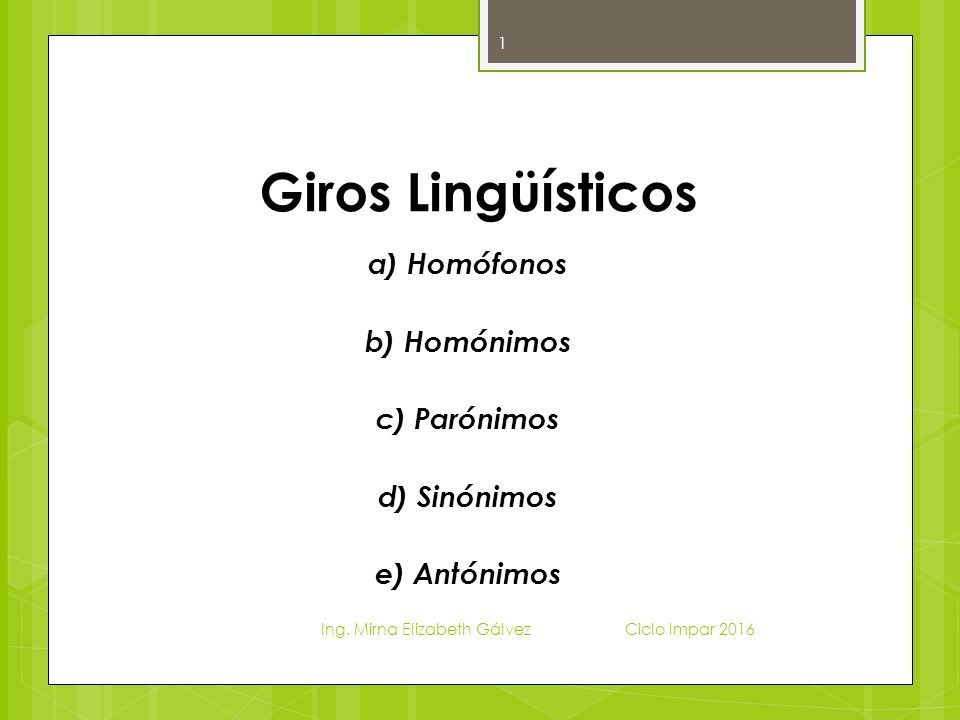 1

Giros Lingüísticos

a) Homófonos

b) Homónimos

c) Parónimos

d) Sinónimos

e) Antónimos

Ing. Mirna Elizabeth Gálvez Ciclo Impar 2016